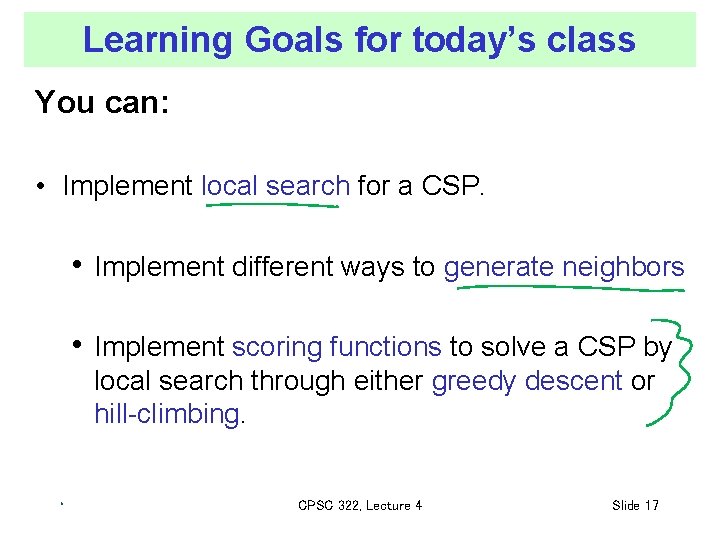 Learning Goals for today's class

You can:

• Implement local search for a CSP.

• Implement different ways to generate neighbors

• Implement scoring functions to solve a CSP by local search through either greedy descent or hill-climbing.

CPSC 322, Lecture 4

Slide 17